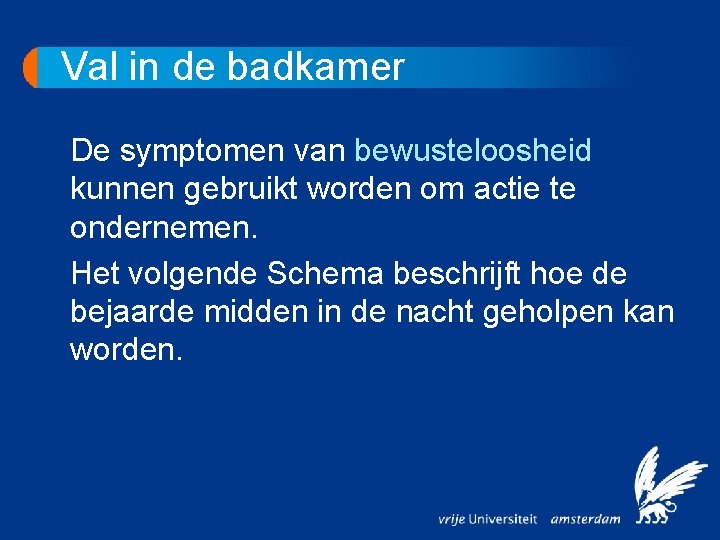 Val in de badkamer

De symptomen van bewusteloosheid kunnen gebruikt worden om actie te ondernemen.

Het volgende Schema beschrijft hoe de bejaarde midden in de nacht geholpen kan worden.

vrije Universiteit amsterdam